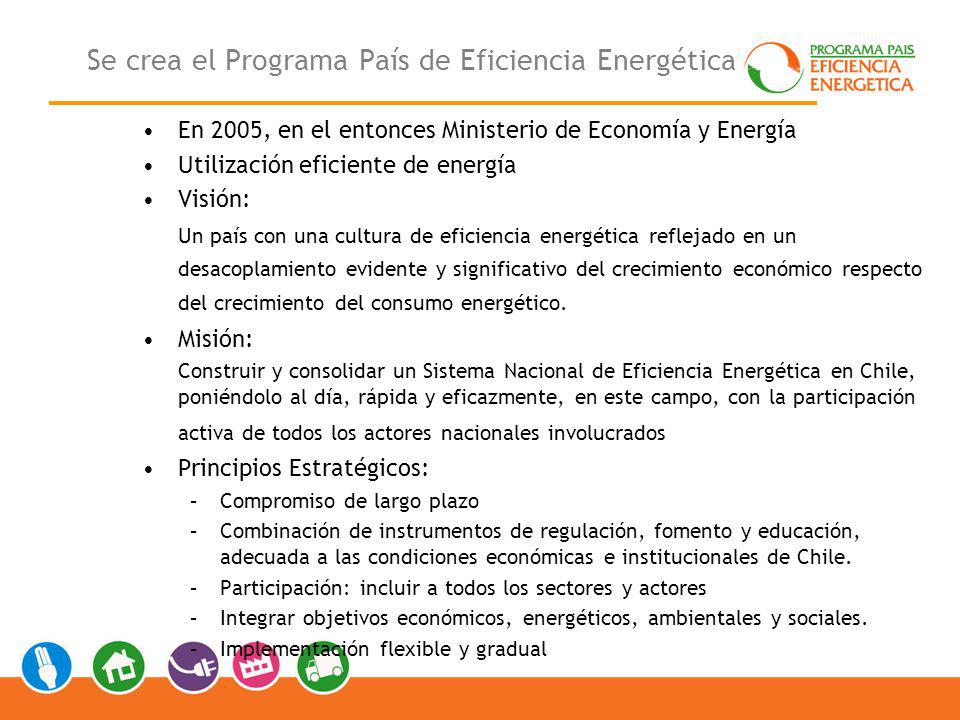 Se crea el Programa País de Eficiencia Energética

PROGRAMA PAIS
EFICIENCIA
ENERGETICA

• En 2005, en el entonces Ministerio de Economía y Energía
• Utilización eficiente de energía
• Visión:
Un país con una cultura de eficiencia energética reflejado en un desacoplamiento evidente y significativo del crecimiento económico respecto del crecimiento del consumo energético.
• Misión:
Construir y consolidar un Sistema Nacional de Eficiencia Energética en Chile, poniéndolo al día, rápida y eficazmente, en este campo, con la participación activa de todos los actores nacionales involucrados
• Principios Estratégicos:
– Compromiso de largo plazo
– Combinación de instrumentos de regulación, fomento y educación, adecuada a las condiciones económicas e institucionales de Chile.
– Participación: incluir a todos los sectores y actores
– Integrar objetivos económicos, energéticos, ambientales y sociales.
– Implementación flexible y gradual